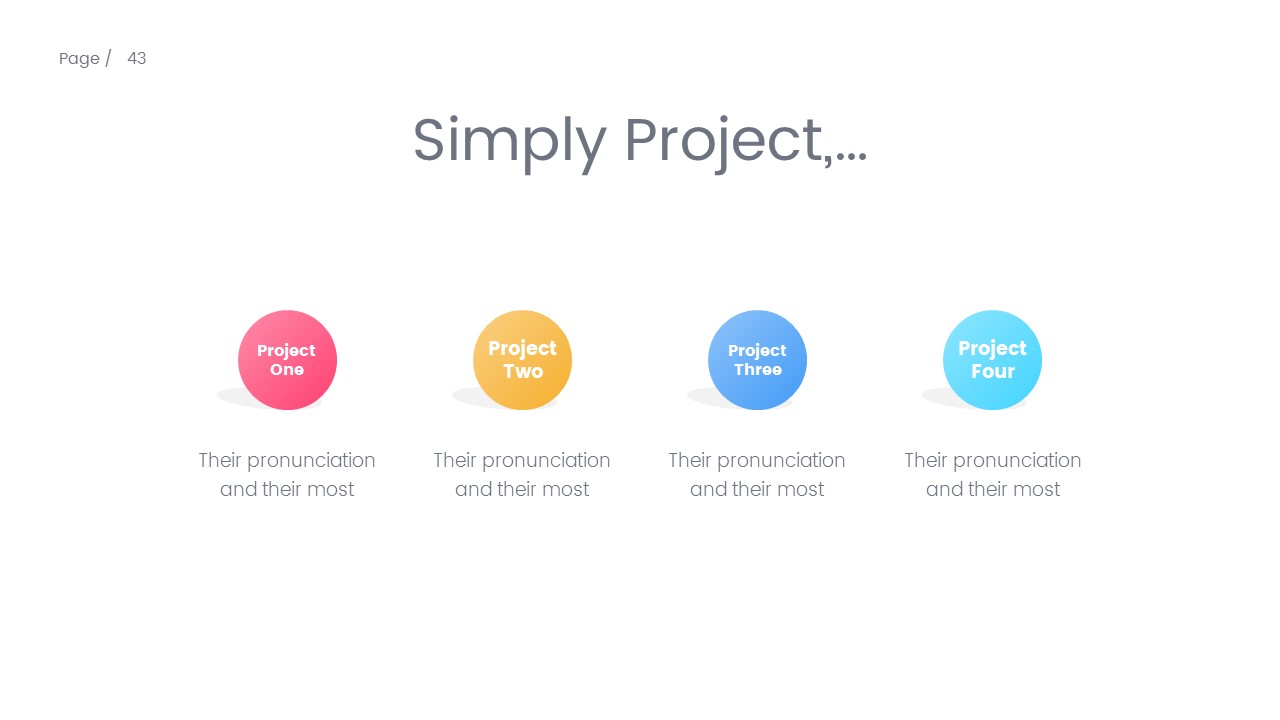 Page / 43

Simply Project,...

Project One

Their pronunciation and their most

Project Two

Their pronunciation and their most

Project Three

Their pronunciation and their most

Project Four

Their pronunciation and their most